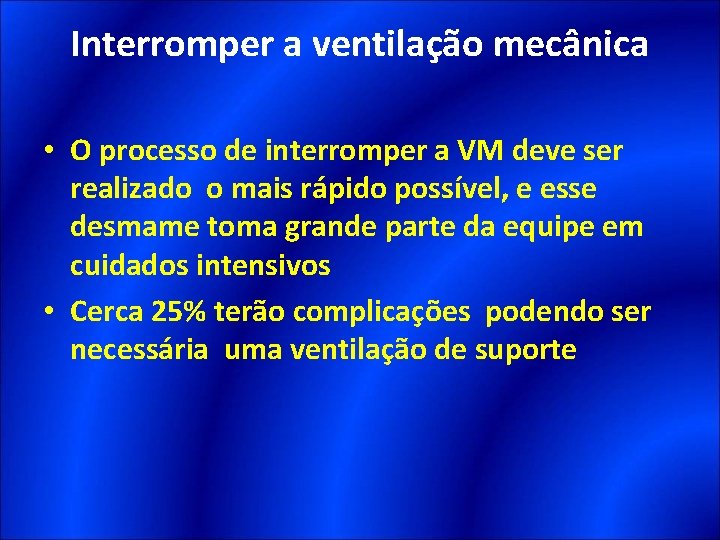 Interromper a ventilação mecânica

• O processo de interromper a VM deve ser realizado o mais rápido possível, e esse desmame toma grande parte da equipe em cuidados intensivos

• Cerca 25% terão complicações podendo ser necessária uma ventilação de suporte